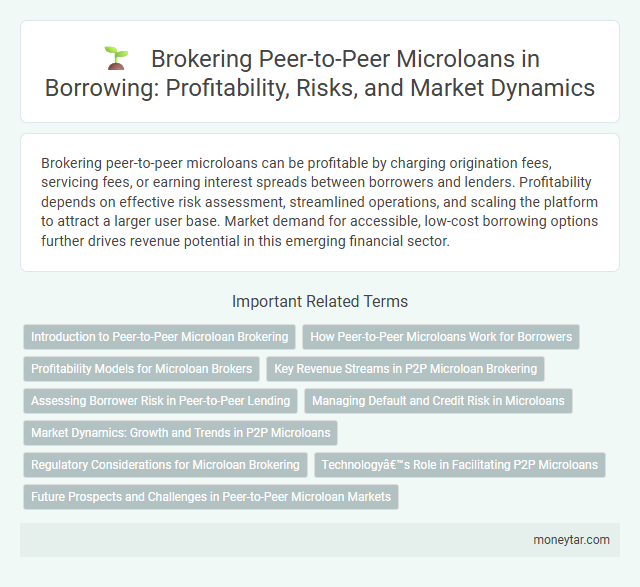 Brokering Peer-to-Peer Microloans in Borrowing: Profitability, Risks, and Market Dynamics

Brokering peer-to-peer microloans can be profitable by charging origination fees, servicing fees, or earning interest spreads between borrowers and lenders. Profitability depends on effective risk assessment, streamlined operations, and scaling the platform to attract a larger user base. Market demand for accessible, low-cost borrowing options further drives revenue potential in this emerging financial sector.

Important Related Terms

Introduction to Peer-to-Peer Microloan Brokering

How Peer-to-Peer Microloans Work for Borrowers

Profitability Models for Microloan Brokers

Key Revenue Streams in P2P Microloan Brokering

Assessing Borrower Risk in Peer-to-Peer Lending

Managing Default and Credit Risk in Microloans

Market Dynamics: Growth and Trends in P2P Microloans

Regulatory Considerations for Microloan Brokering

Technologyâ€™s Role in Facilitating P2P Microloans

Future Prospects and Challenges in Peer-to-Peer Microloan Markets

moneytar.com